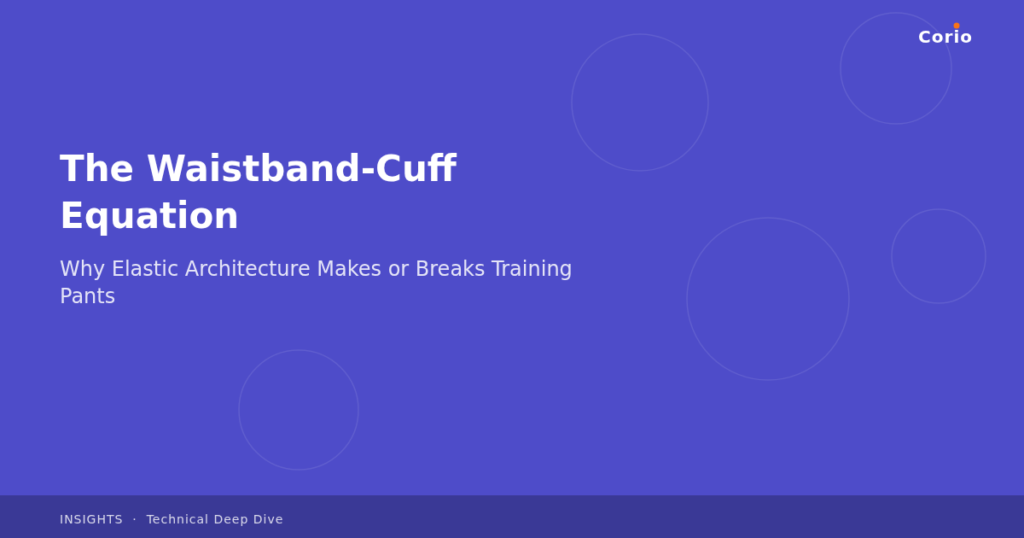 Corio

The Waistband-Cuff Equation

Why Elastic Architecture Makes or Breaks Training Pants

INSIGHTS · Technical Deep Dive